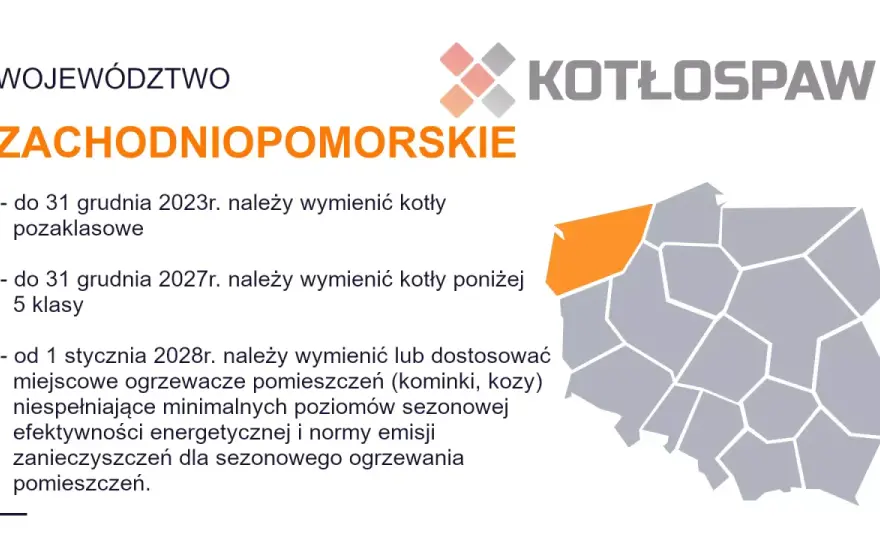 WOJEWÓDZTWO

KOTŁOSPAW

ZACHODNIOPOMORSKIE

- do 31 grudnia 2023r. należy wymienić kotły pozaklasowe

- do 31 grudnia 2027r. należy wymienić kotły poniżej 5 klasy

- od 1 stycznia 2028r. należy wymienić lub dostosować miejscowe ogrzewacze pomieszczeń (kominki, kozy) niespełniające minimalnych poziomów sezonowej efektywności energetycznej i normy emisji zanieczyszczeń dla sezonowego ogrzewania pomieszczeń.